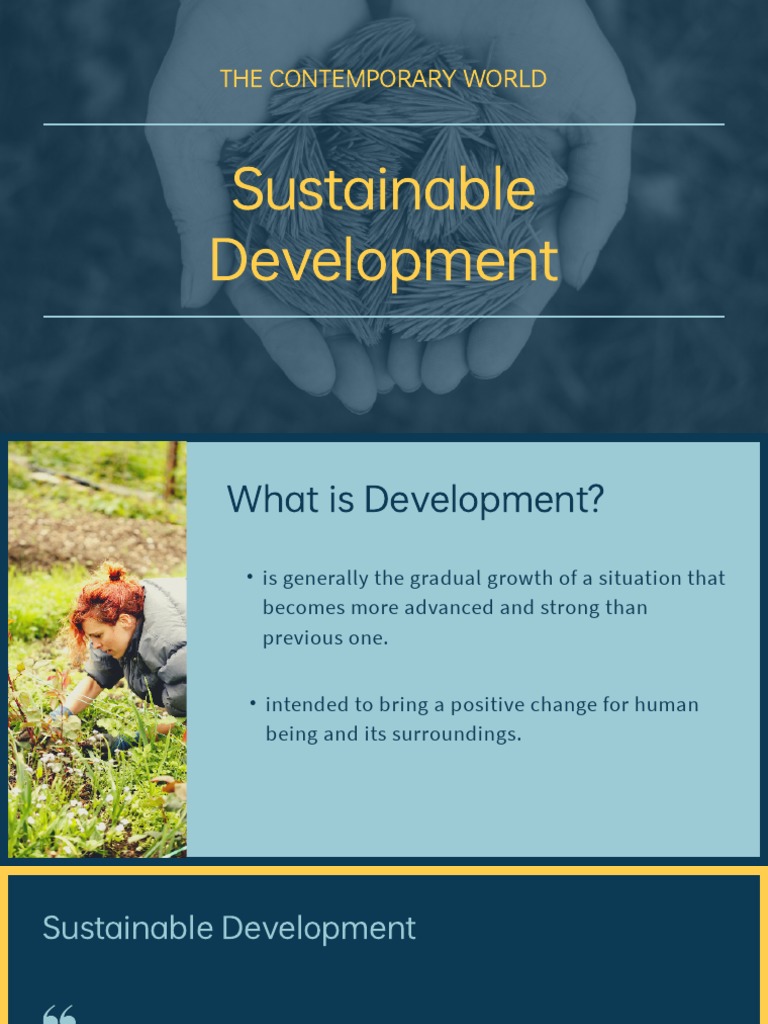 THE CONTEMPORARY WORLD

Sustainable Development

What is Development?

• is generally the gradual growth of a situation that becomes more advanced and strong than previous one.

• intended to bring a positive change for human being and its surroundings.

Sustainable Development

“